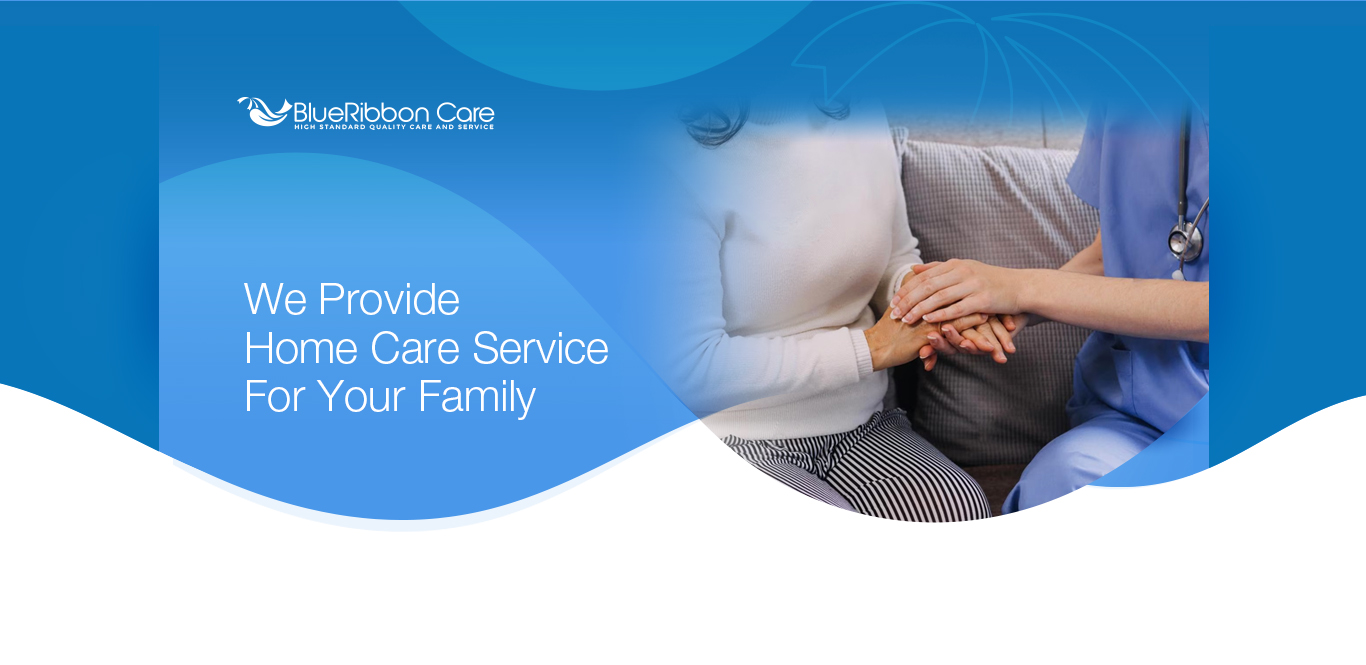 BlueRibbon Care
HIGH STANDARD QUALITY CARE AND SERVICE

We Provide
Home Care Service
For Your Family